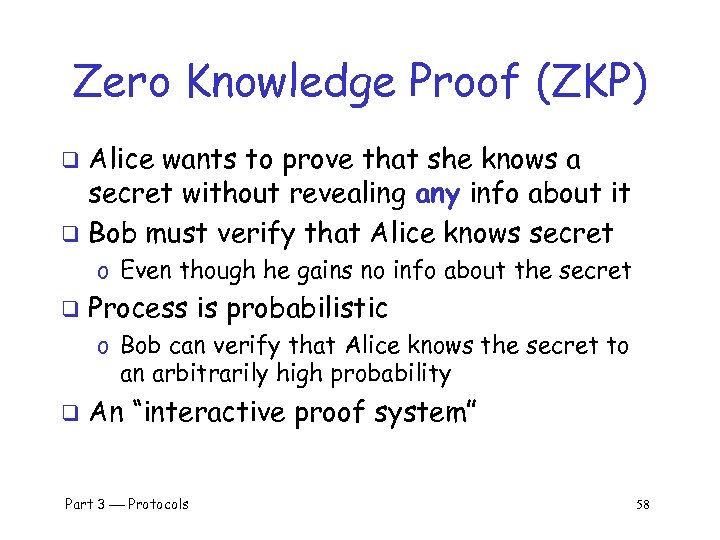 Zero Knowledge Proof (ZKP)

❑ Alice wants to prove that she knows a secret without revealing any info about it

❑ Bob must verify that Alice knows secret

o Even though he gains no info about the secret

❑ Process is probabilistic

o Bob can verify that Alice knows the secret to an arbitrarily high probability

❑ An "interactive proof system"

Part 3 — Protocols

58